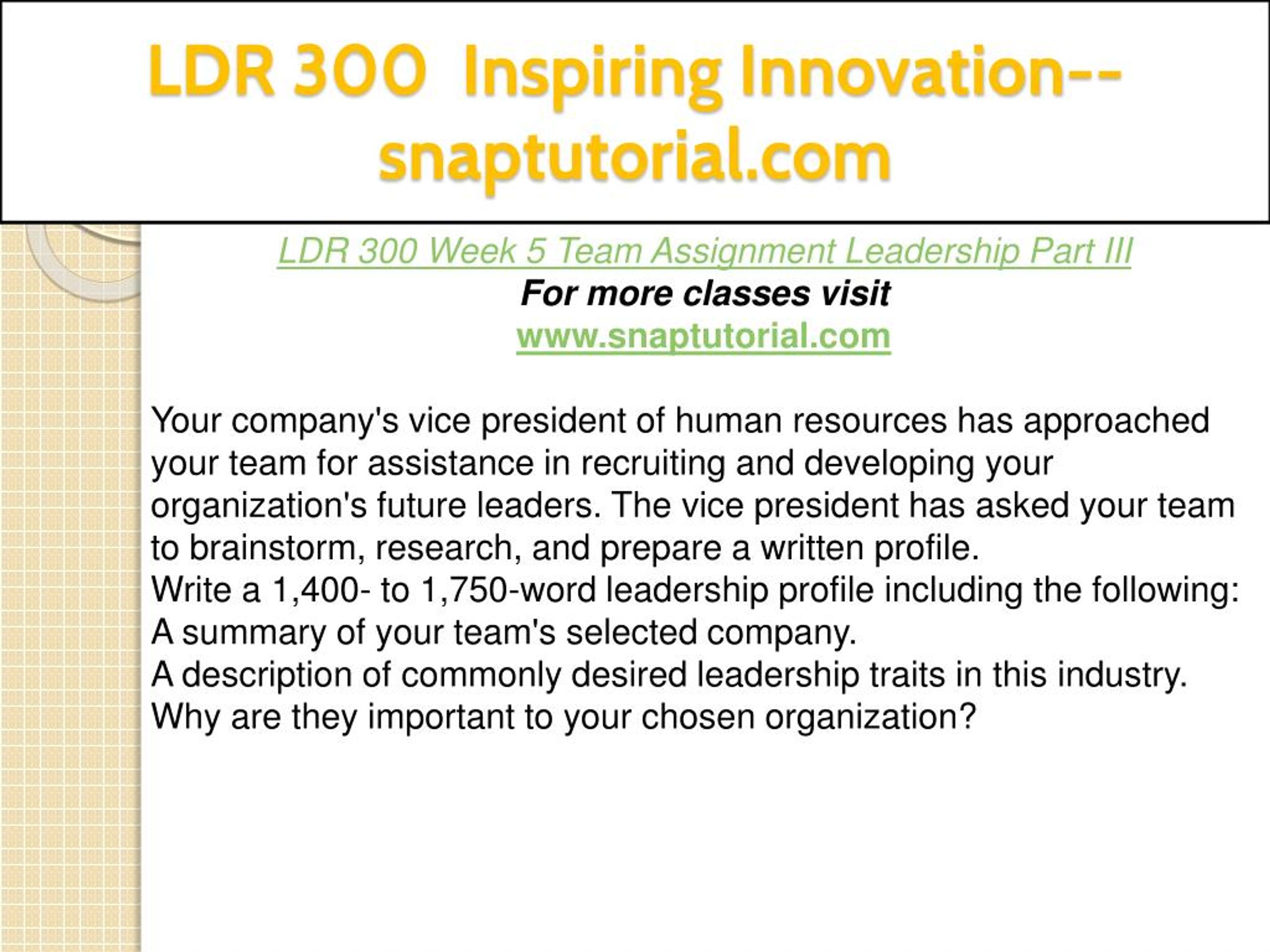 LDR 300 Inspiring Innovation--snaptutorial.com

LDR 300 Week 5 Team Assignment Leadership Part III
For more classes visit
www.snaptutorial.com

Your company's vice president of human resources has approached your team for assistance in recruiting and developing your organization's future leaders. The vice president has asked your team to brainstorm, research, and prepare a written profile.
Write a 1,400- to 1,750-word leadership profile including the following:
A summary of your team's selected company.
A description of commonly desired leadership traits in this industry. Why are they important to your chosen organization?